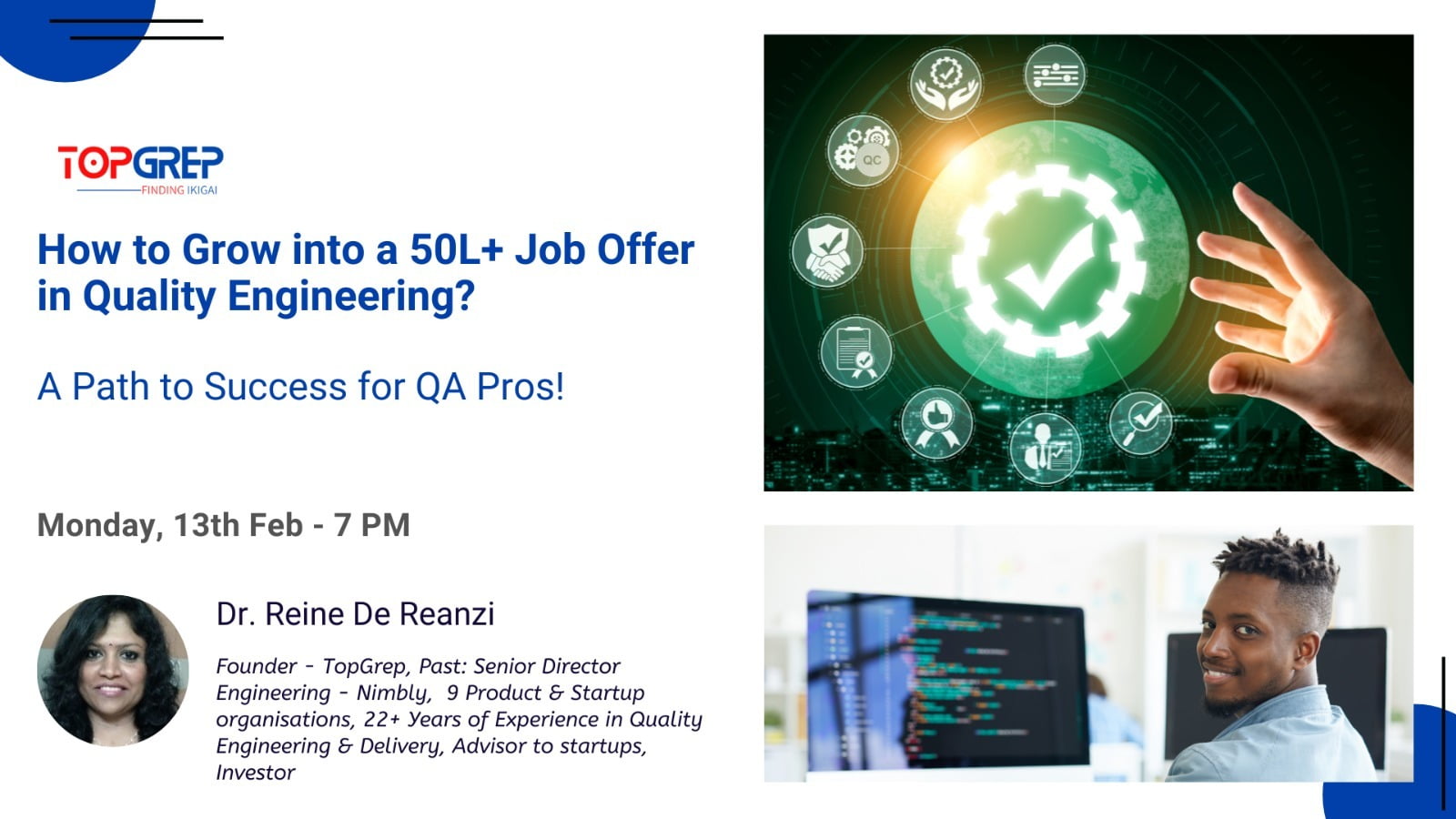 TOPGREP
FINDING IKIGAI

How to Grow into a 50L+ Job Offer in Quality Engineering?

A Path to Success for QA Pros!

Monday, 13th Feb - 7 PM

Dr. Reine De Reanzi

Founder - TopGrep, Past: Senior Director Engineering - Nimbly, 9 Product & Startup organisations, 22+ Years of Experience in Quality Engineering & Delivery, Advisor to startups, Investor

QC